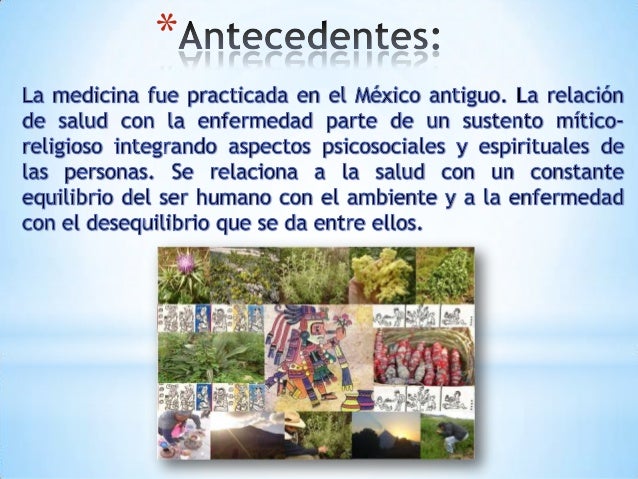 *Antecedentes:

La medicina fue practicada en el México antiguo. La relación de salud con la enfermedad parte de un sustento mítico-religioso integrando aspectos psicosociales y espirituales de las personas. Se relaciona a la salud con un constante equilibrio del ser humano con el ambiente y a la enfermedad con el desequilibrio que se da entre ellos.